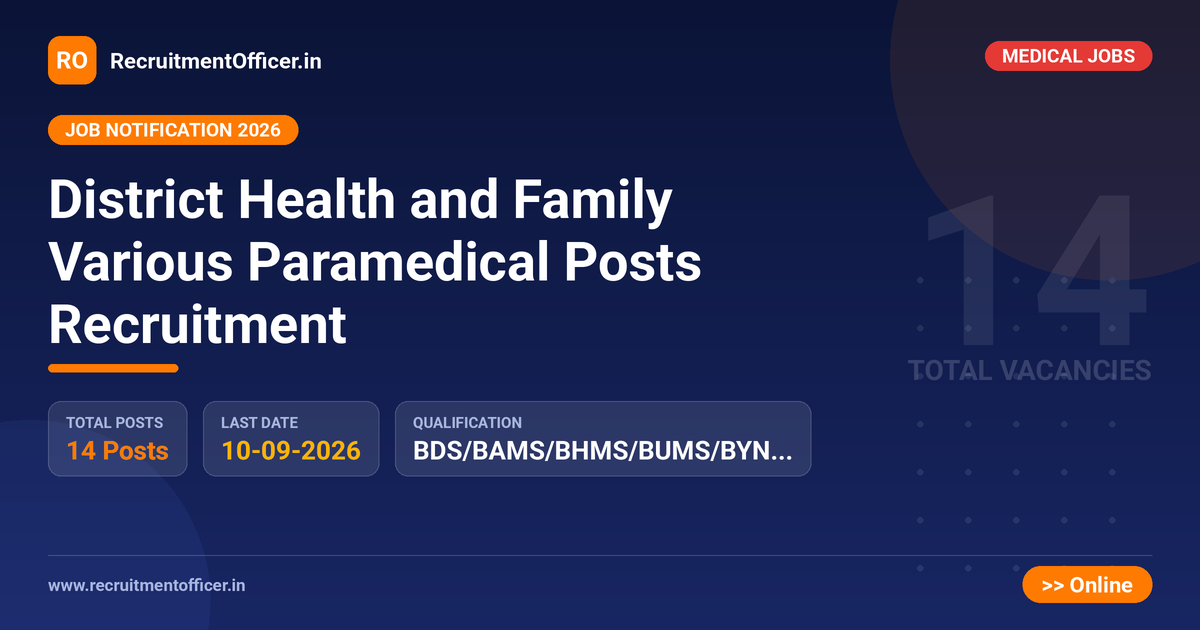 RO RecruitmentOfficer.in

MEDICAL JOBS

JOB NOTIFICATION 2026

District Health and Family Various Paramedical Posts Recruitment

14
TOTAL VACANCIES

TOTAL POSTS
14 Posts

LAST DATE
10-09-2026

QUALIFICATION
BDS/BAMS/BHMS/BUMS/BYN...

www.recruitmentofficer.in

>> Online